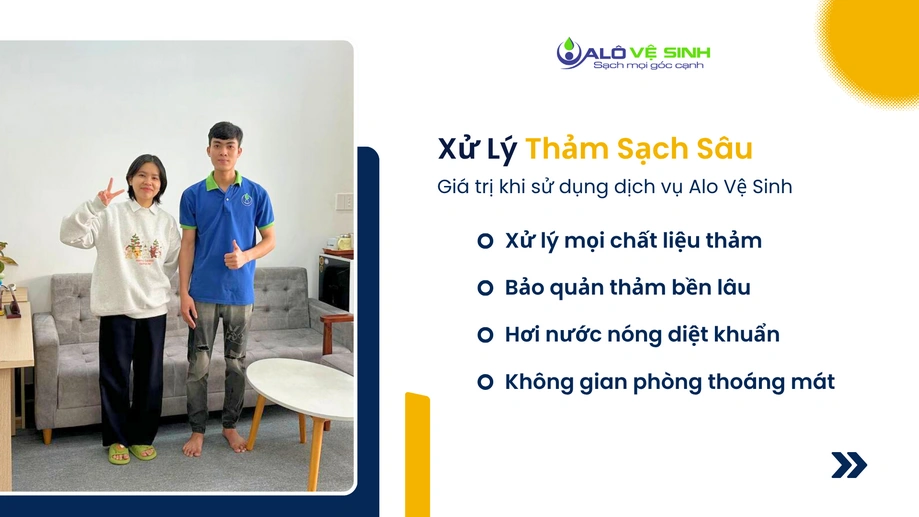 ALÔ VỆ SINH
Sạch mọi góc cạnh

Xử Lý Thảm Sạch Sâu

Giá trị khi sử dụng dịch vụ Alo Vệ Sinh

Xử lý mọi chất liệu thảm

Bảo quản thảm bền lâu

Hơi nước nóng diệt khuẩn

Không gian phòng thoáng mát